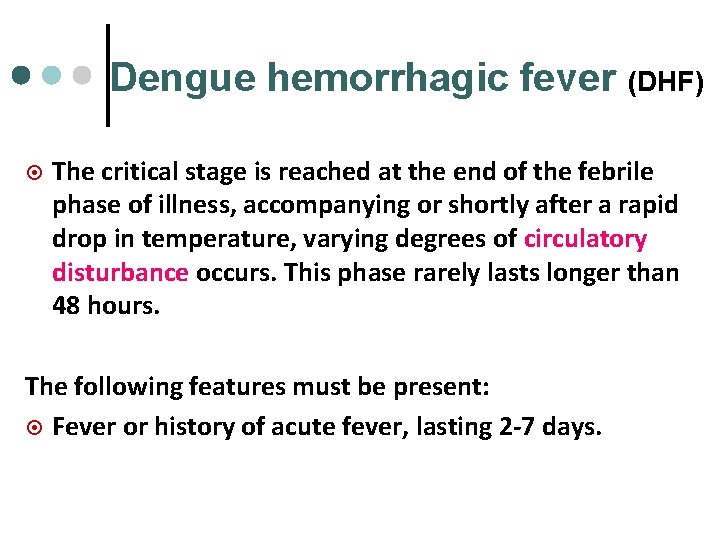 Dengue hemorrhagic fever (DHF)

The critical stage is reached at the end of the febrile phase of illness, accompanying or shortly after a rapid drop in temperature, varying degrees of circulatory disturbance occurs. This phase rarely lasts longer than 48 hours.

The following features must be present:

Fever or history of acute fever, lasting 2-7 days.